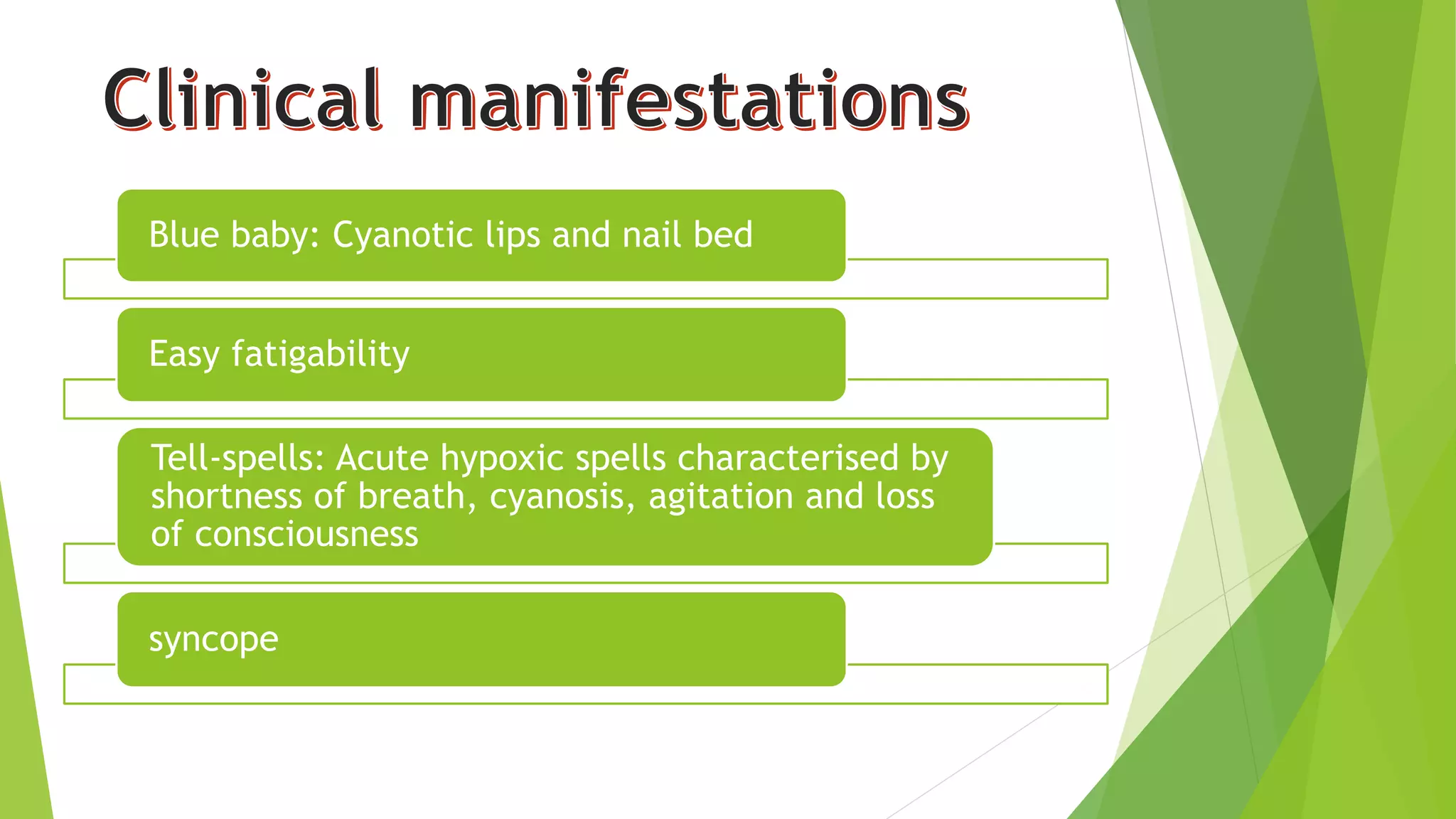 Clinical manifestations

Blue baby: Cyanotic lips and nail bed

Easy fatigability

Tell-spells: Acute hypoxic spells characterised by shortness of breath, cyanosis, agitation and loss of consciousness

syncope